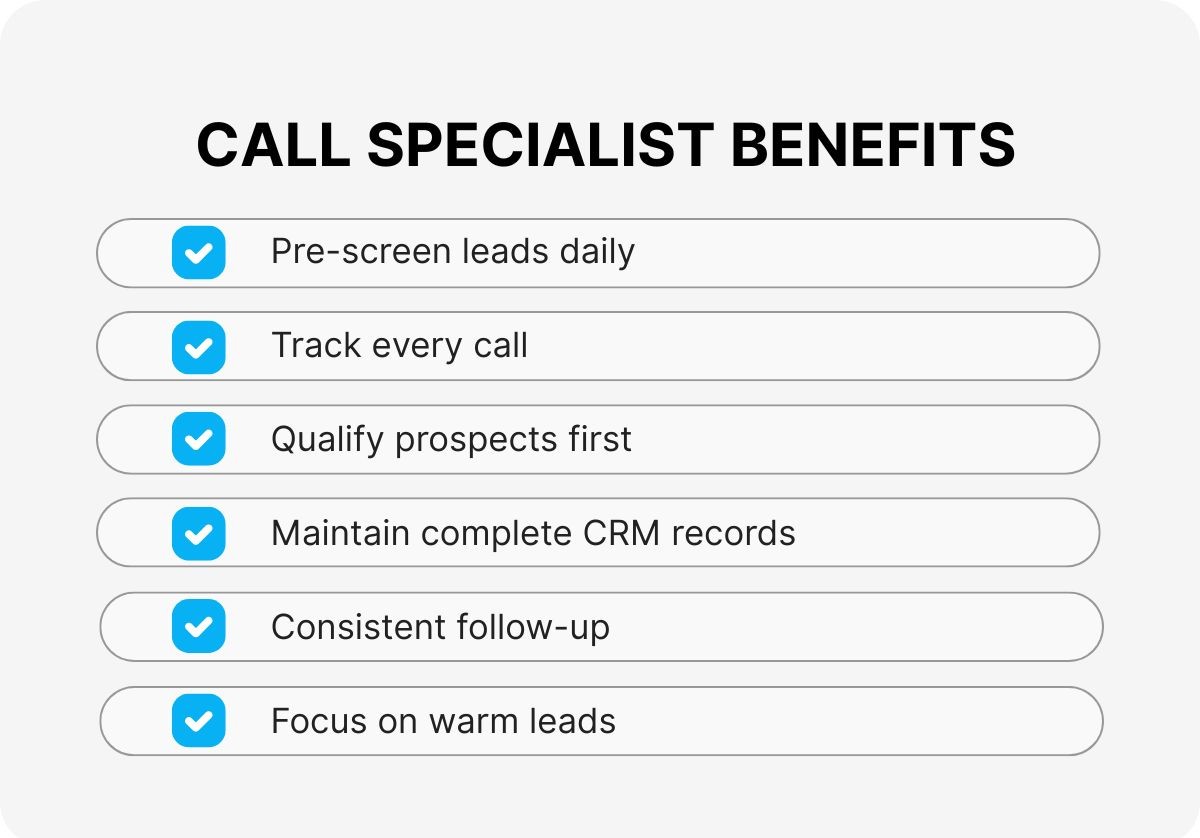 CALL SPECIALIST BENEFITS

Pre-screen leads daily

Track every call

Qualify prospects first

Maintain complete CRM records

Consistent follow-up

Focus on warm leads